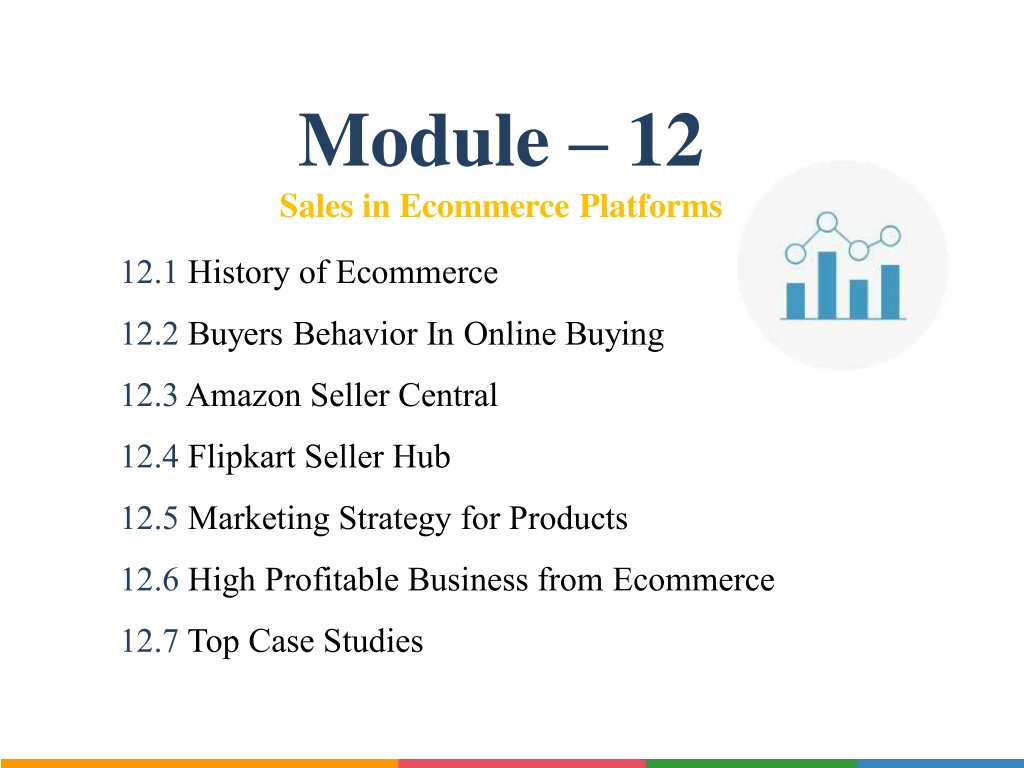 Module – 12

Sales in Ecommerce Platforms

12.1 History of Ecommerce

12.2 Buyers Behavior In Online Buying

12.3 Amazon Seller Central

12.4 Flipkart Seller Hub

12.5 Marketing Strategy for Products

12.6 High Profitable Business from Ecommerce

12.7 Top Case Studies